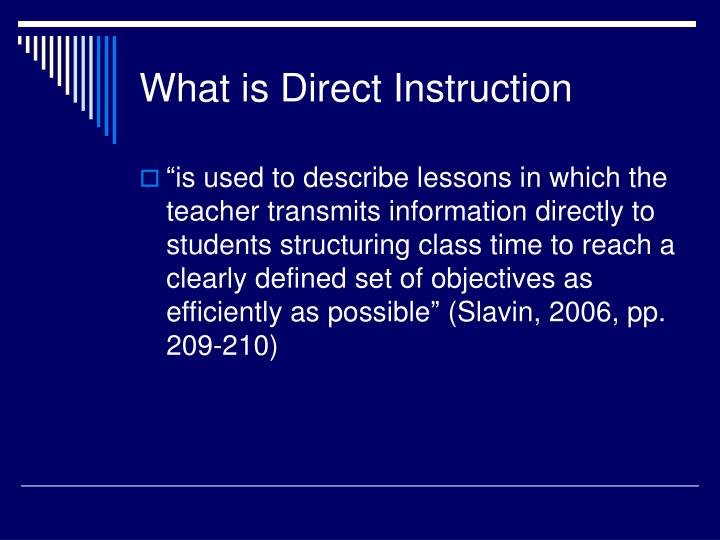 What is Direct Instruction

“is used to describe lessons in which the teacher transmits information directly to students structuring class time to reach a clearly defined set of objectives as efficiently as possible” (Slavin, 2006, pp. 209-210)